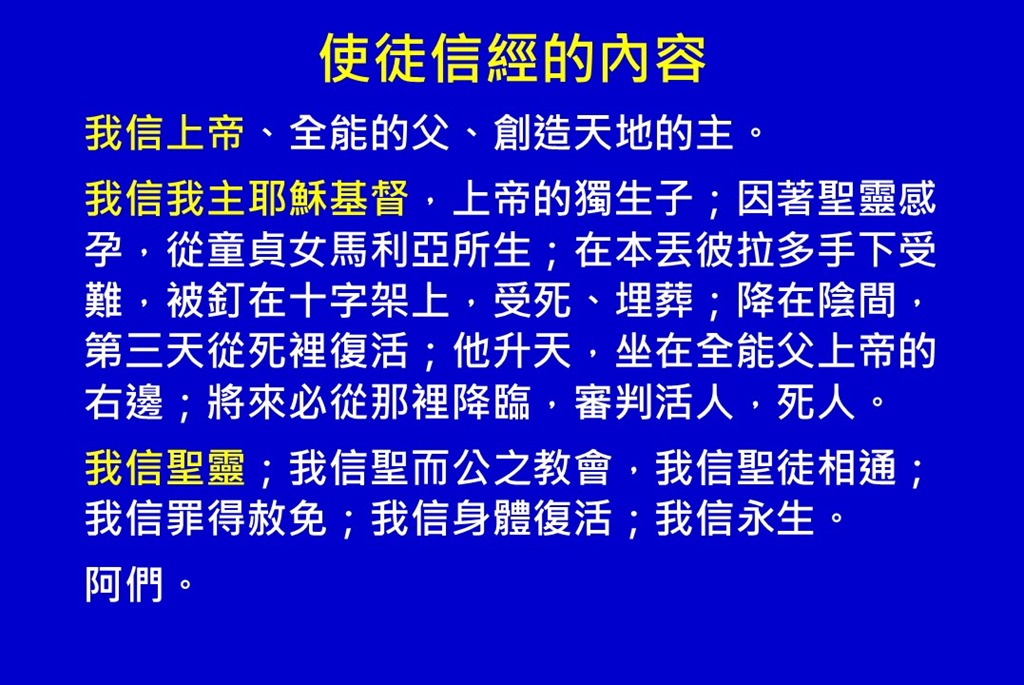 使徒信經的內容

我信上帝、全能的父、創造天地的主。

我信我主耶穌基督，上帝的獨生子；因著聖靈感孕，從童貞女馬利亞所生；在本丟彼拉多手下受難，被釘在十字架上，受死、埋葬；降在陰間，第三天從死裡復活；他升天，坐在全能父上帝的右邊；將來必從那裡降臨，審判活人，死人。

我信聖靈；我信聖而公之教會，我信聖徒相通；我信罪得赦免；我信身體復活；我信永生。

阿們。